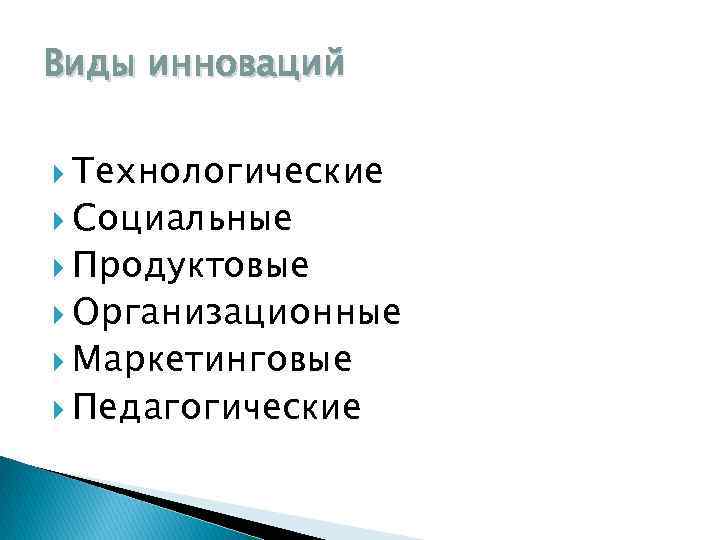 Виды инноваций

Технологические
Социальные
Продуктовые
Организационные
Маркетинговые
Педагогические